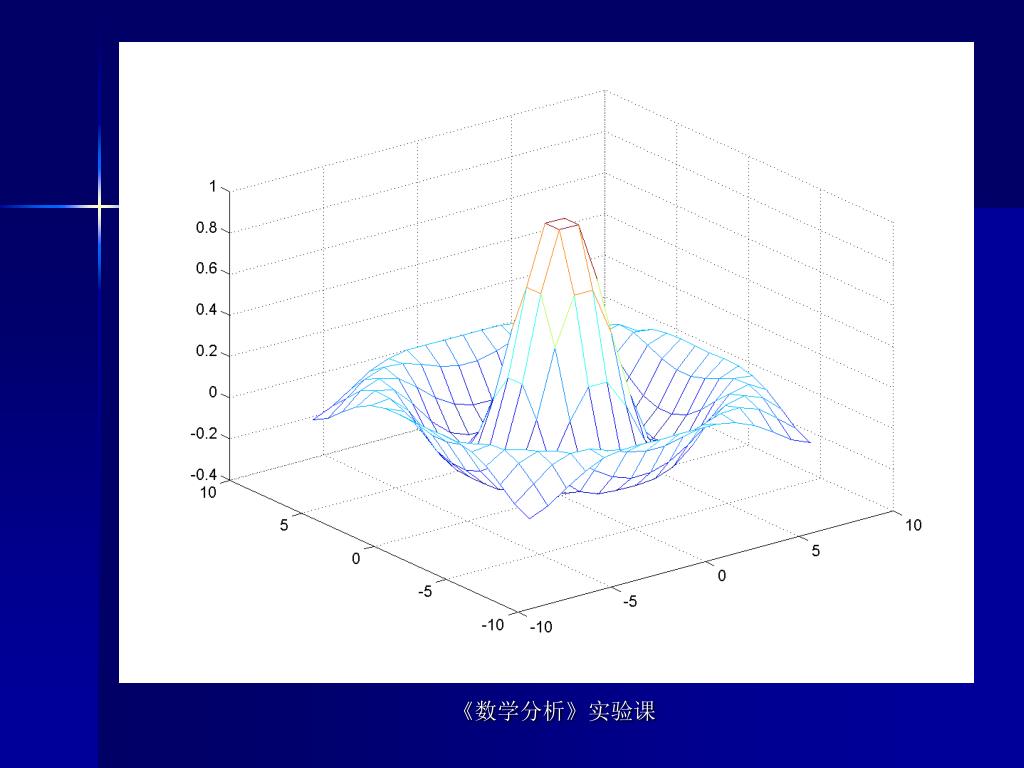 1
0.8
0.6
0.4
0.2
0
-0.2
-0.4
10
5
0
-5
-10
-10
-5
0
5
10

《数学分析》实验课